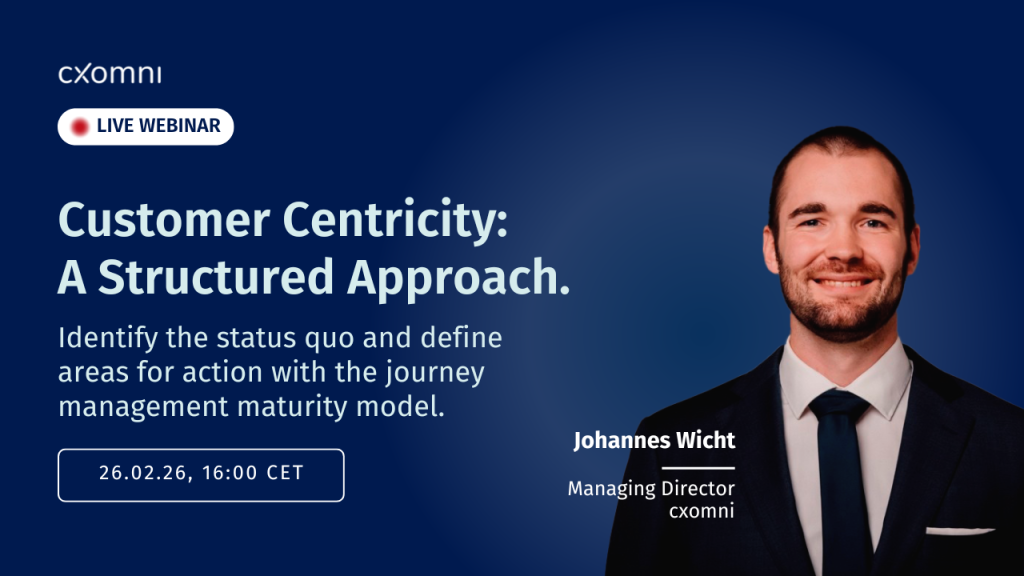 cxomni

LIVE WEBINAR

Customer Centricity: A Structured Approach.

Identify the status quo and define areas for action with the journey management maturity model.

26.02.26, 16:00 CET

Johannes Wicht

Managing Director cxomni